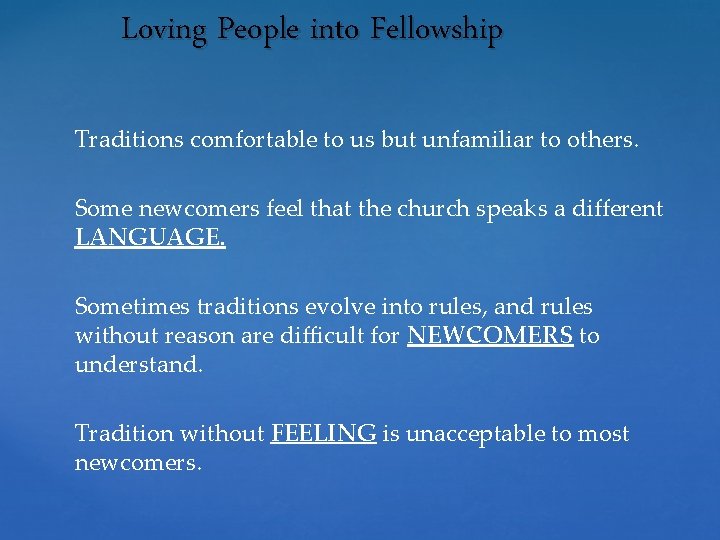 Loving People into Fellowship

Traditions comfortable to us but unfamiliar to others.

Some newcomers feel that the church speaks a different LANGUAGE.

Sometimes traditions evolve into rules, and rules without reason are difficult for NEWCOMERS to understand.

Tradition without FEELING is unacceptable to most newcomers.